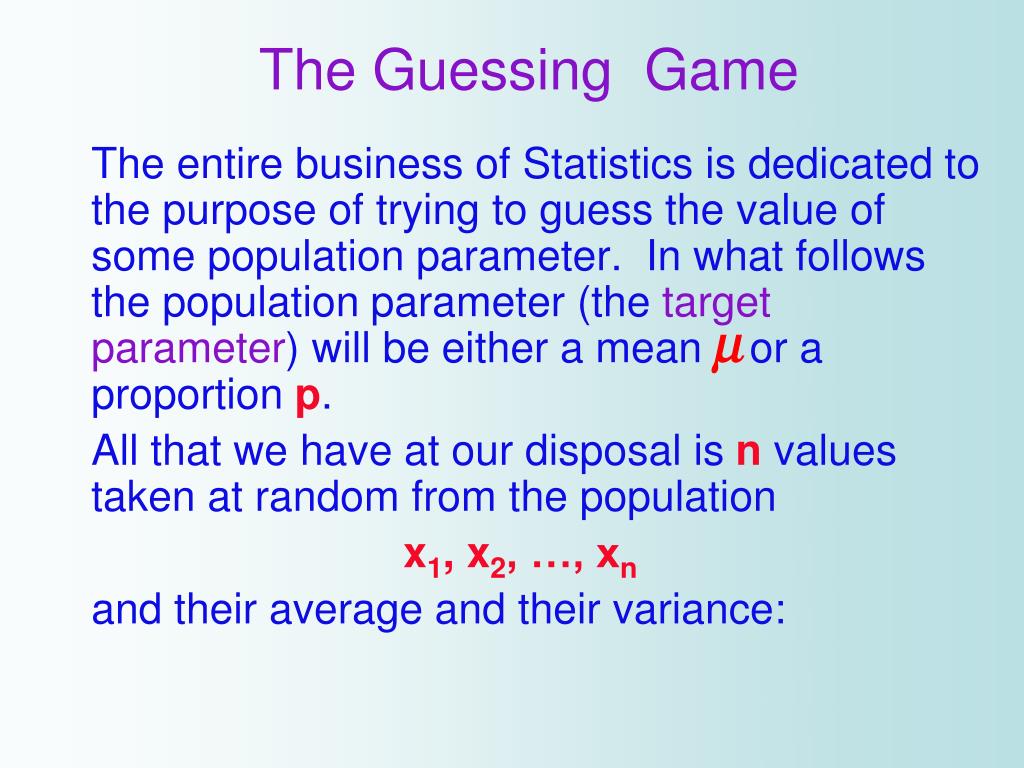 The Guessing Game

The entire business of Statistics is dedicated to the purpose of trying to guess the value of some population parameter. In what follows the population parameter (the target parameter) will be either a mean $\mu$ or a proportion **p**.

All that we have at our disposal is **n** values taken at random from the population

$x_1, x_2, \ldots, x_n$

and their average and their variance: